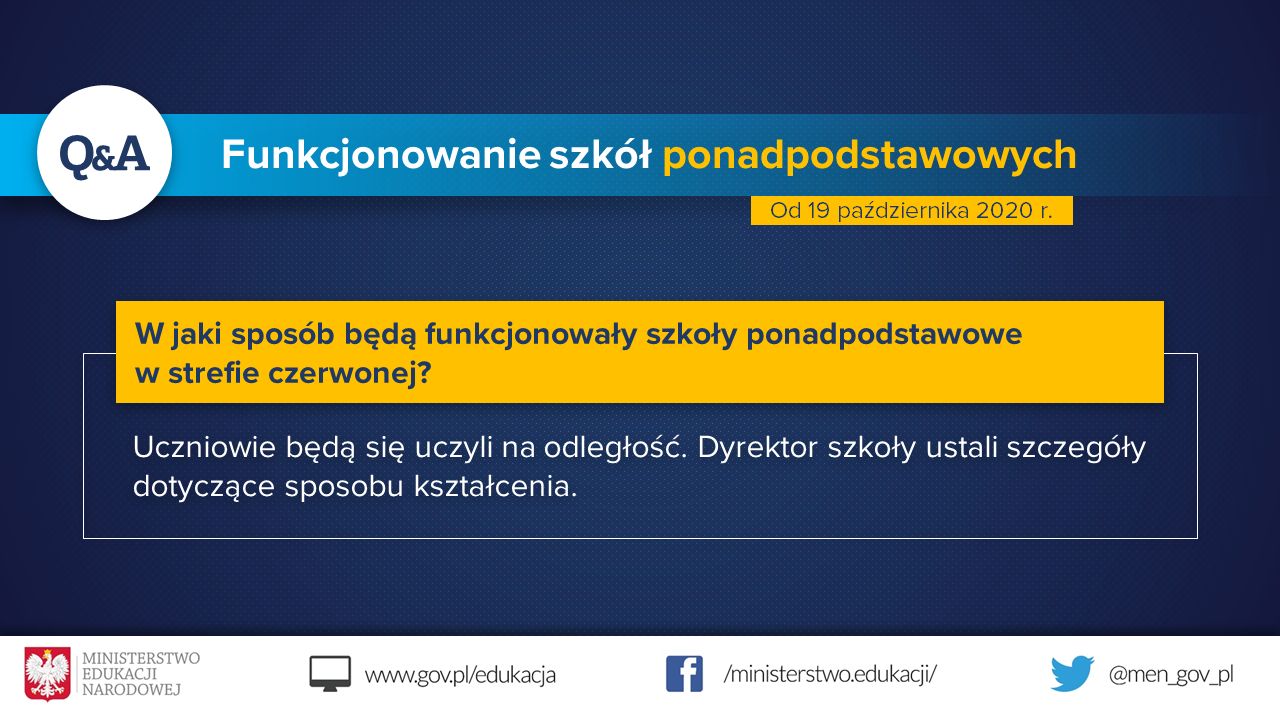 Q&A

Funkcjonowanie szkół ponadpodstawowych

Od 19 października 2020 r.

W jaki sposób będą funkcjonowały szkoły ponadpodstawowe w strefie czerwonej?

Uczniowie będą się uczyli na odległość. Dyrektor szkoły ustali szczegóły dotyczące sposobu kształcenia.

MINISTERSTWO EDUKACJI NARODOWEJ

www.gov.pl/edukacja

/ministerstwo.edukacji/

@men_gov_pl